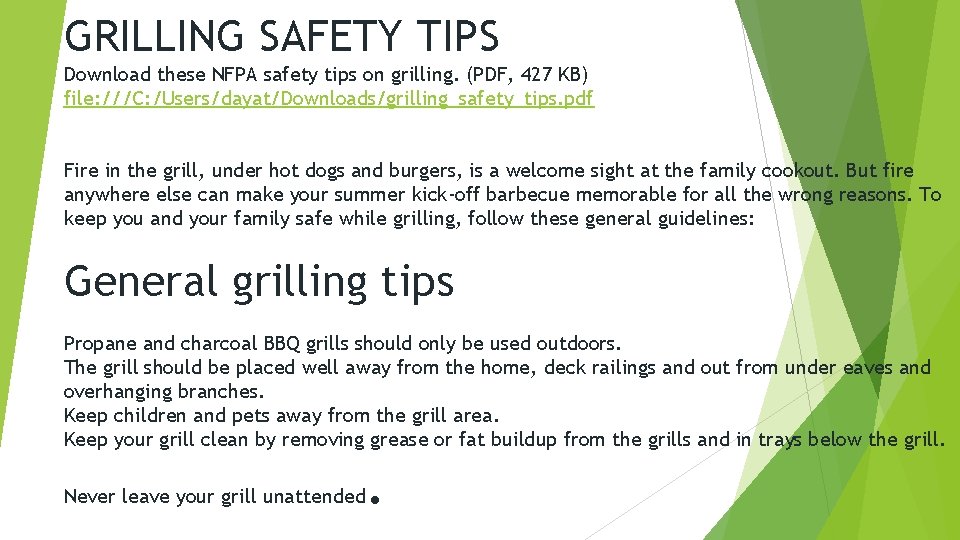 GRILLING SAFETY TIPS

Download these NFPA safety tips on grilling. (PDF, 427 KB)
file:///C:/Users/dayat/Downloads/grilling_safety_tips.pdf

Fire in the grill, under hot dogs and burgers, is a welcome sight at the family cookout. But fire anywhere else can make your summer kick-off barbecue memorable for all the wrong reasons. To keep you and your family safe while grilling, follow these general guidelines:

General grilling tips

Propane and charcoal BBQ grills should only be used outdoors.
The grill should be placed well away from the home, deck railings and out from under eaves and overhanging branches.
Keep children and pets away from the grill area.
Keep your grill clean by removing grease or fat buildup from the grills and in trays below the grill.

Never leave your grill unattended.